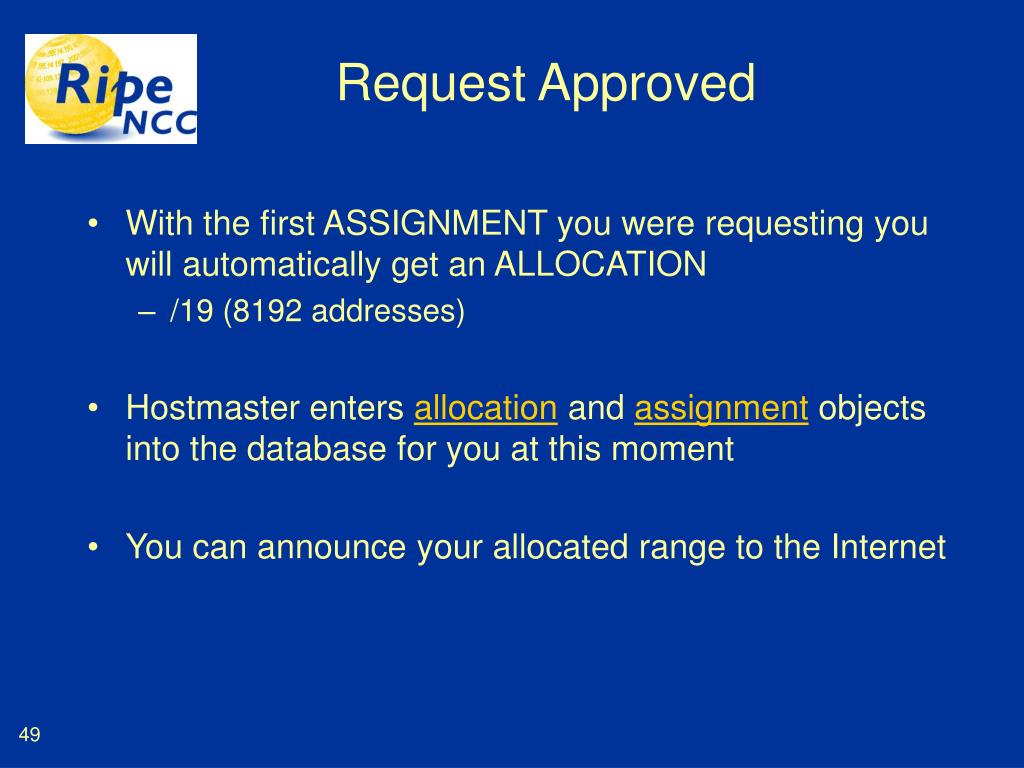 Ripe NCC

Request Approved

• With the first ASSIGNMENT you were requesting you will automatically get an ALLOCATION
– /19 (8192 addresses)

• Hostmaster enters allocation and assignment objects into the database for you at this moment

• You can announce your allocated range to the Internet

49